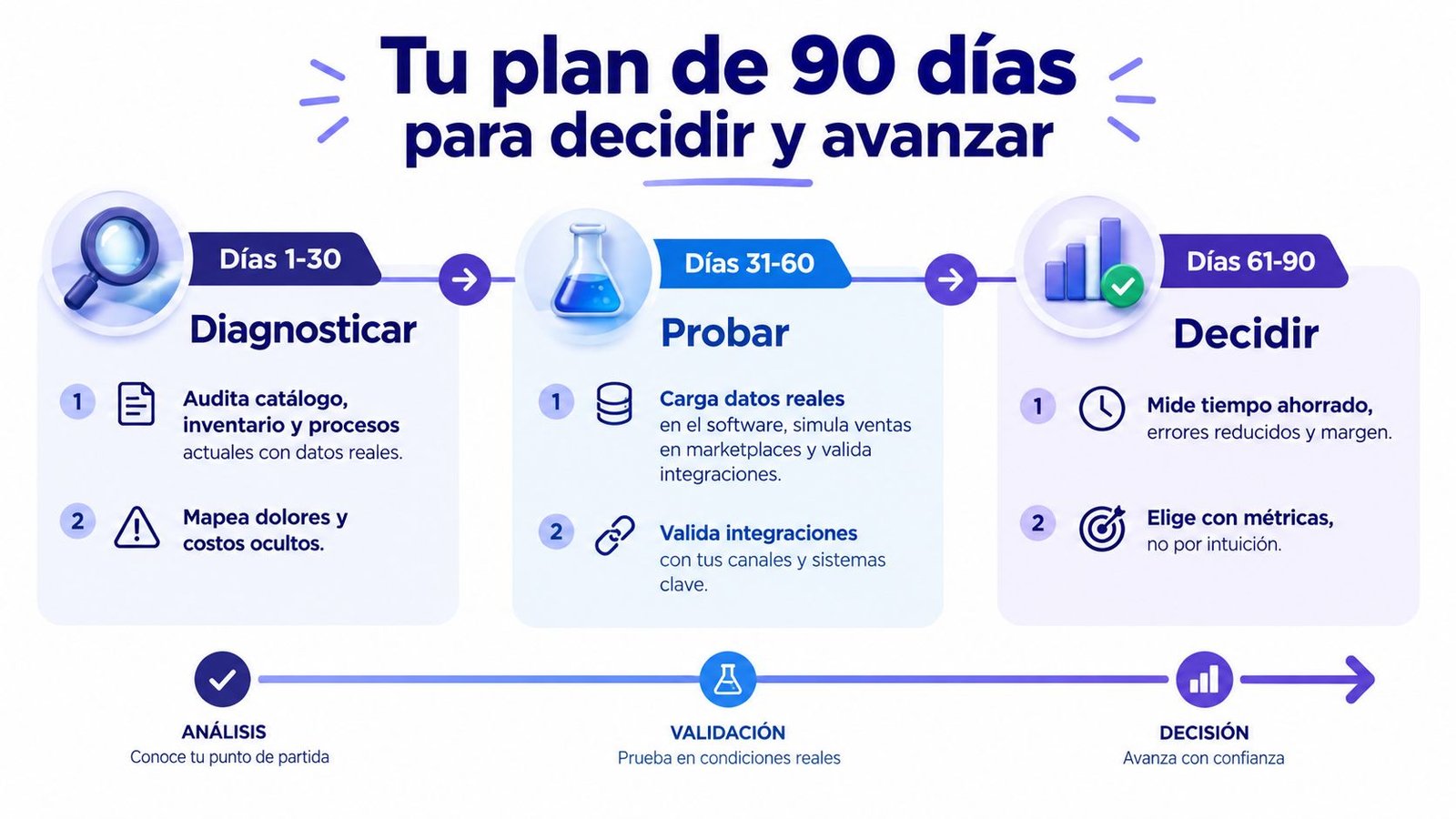 Tu plan de 90 días
para decidir y avanzar

Días 1-30
Diagnosticar
1 Audita catálogo, inventario y procesos actuales con datos reales.
2 Mapea dolores y costos ocultos.

Días 31-60
Probar
1 Carga datos reales en el software, simula ventas en marketplaces y valida integraciones.
2 Valida integraciones con tus canales y sistemas clave.

Días 61-90
Decidir
1 Mide tiempo ahorrado, errores reducidos y margen.
2 Elige con métricas, no por intuición.

ANÁLISIS
Conoce tu punto de partida

VALIDACIÓN
Prueba en condiciones reales

DECISIÓN
Avanza con confianza